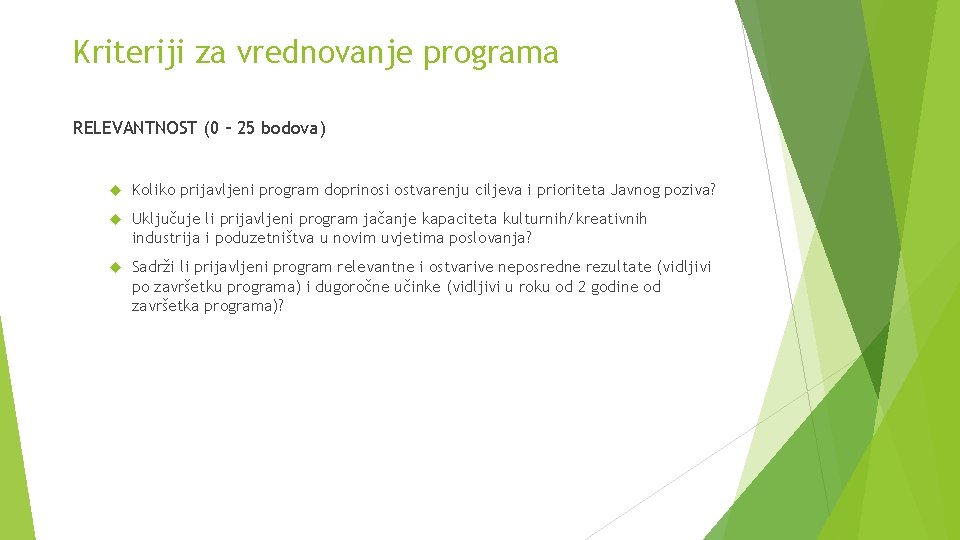 Kriteriji za vrednovanje programa

RELEVANTNOST (0 – 25 bodova)

Koliko prijavljeni program doprinosi ostvarenju ciljeva i prioriteta Javnog poziva?

Uključuje li prijavljeni program jačanje kapaciteta kulturnih/kreativnih industrija i poduzetništva u novim uvjetima poslovanja?

Sadrži li prijavljeni program relevantne i ostvarive neposredne rezultate (vidljivi po završetku programa) i dugoročne učinke (vidljivi u roku od 2 godine od završetka programa)?